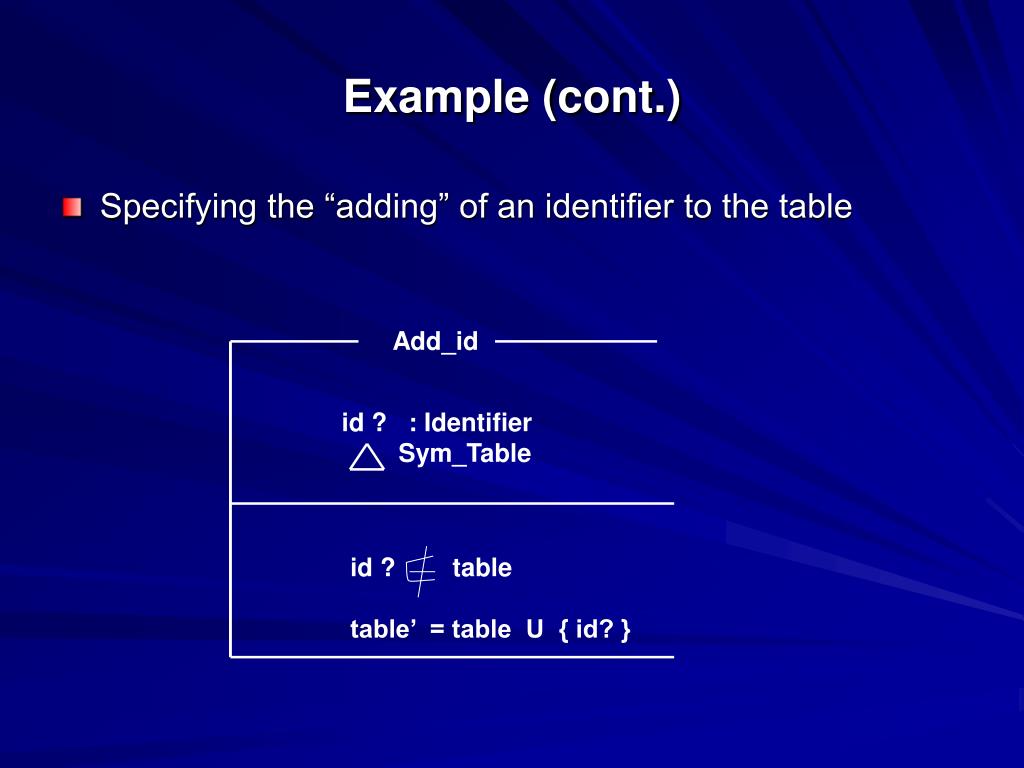 Example (cont.)

Specifying the “adding” of an identifier to the table

Add_id

id ? : Identifier
$\Delta$ Sym_Table

id ? $\notin$ table

table’ = table U { id? }